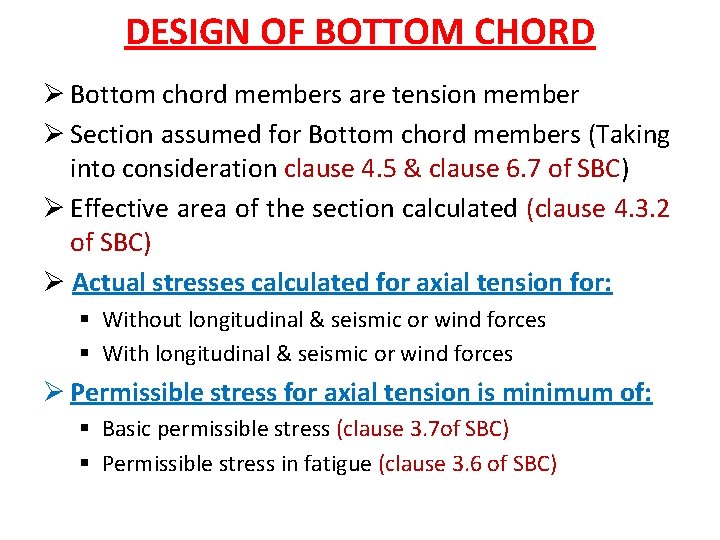 DESIGN OF BOTTOM CHORD

➢ Bottom chord members are tension member

➢ Section assumed for Bottom chord members (Taking into consideration clause 4.5 & clause 6.7 of SBC)

➢ Effective area of the section calculated (clause 4.3.2 of SBC)

➢ Actual stresses calculated for axial tension for:

▪ Without longitudinal & seismic or wind forces

▪ With longitudinal & seismic or wind forces

➢ Permissible stress for axial tension is minimum of:

▪ Basic permissible stress (clause 3.7of SBC)

▪ Permissible stress in fatigue (clause 3.6 of SBC)